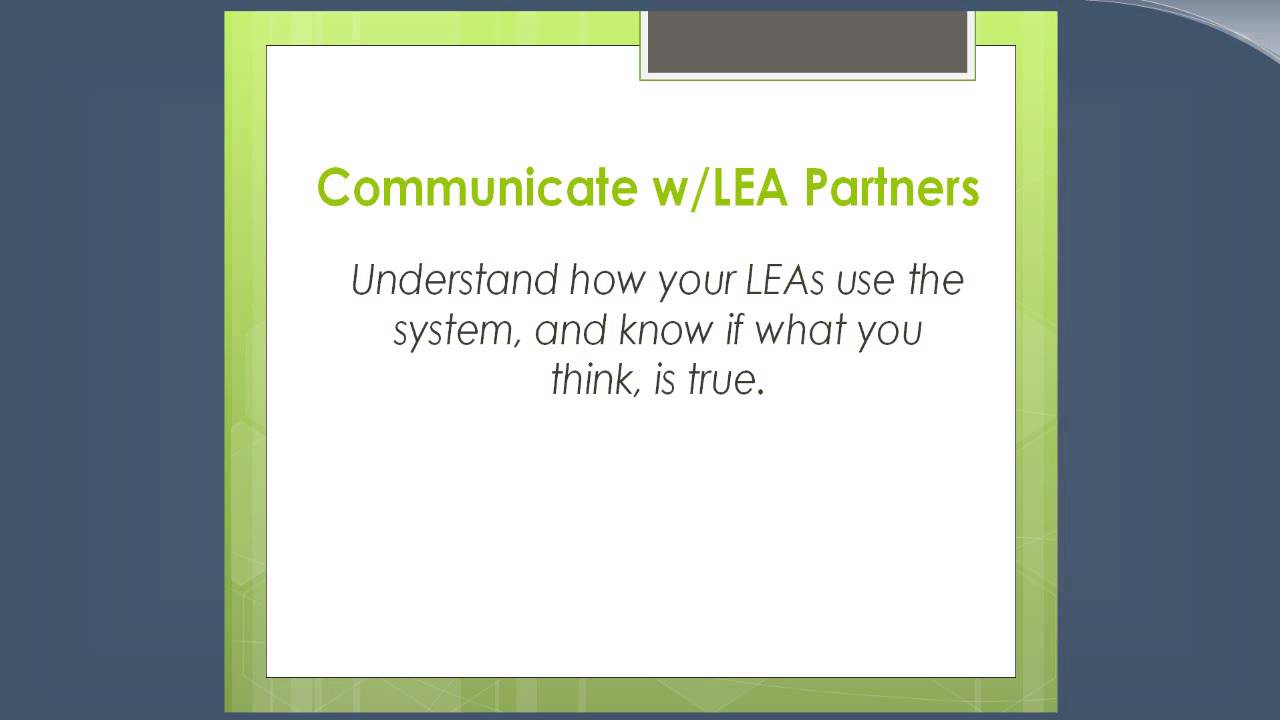 Communicate w/LEA Partners

Understand how your LEAs use the system, and know if what you think, is true.